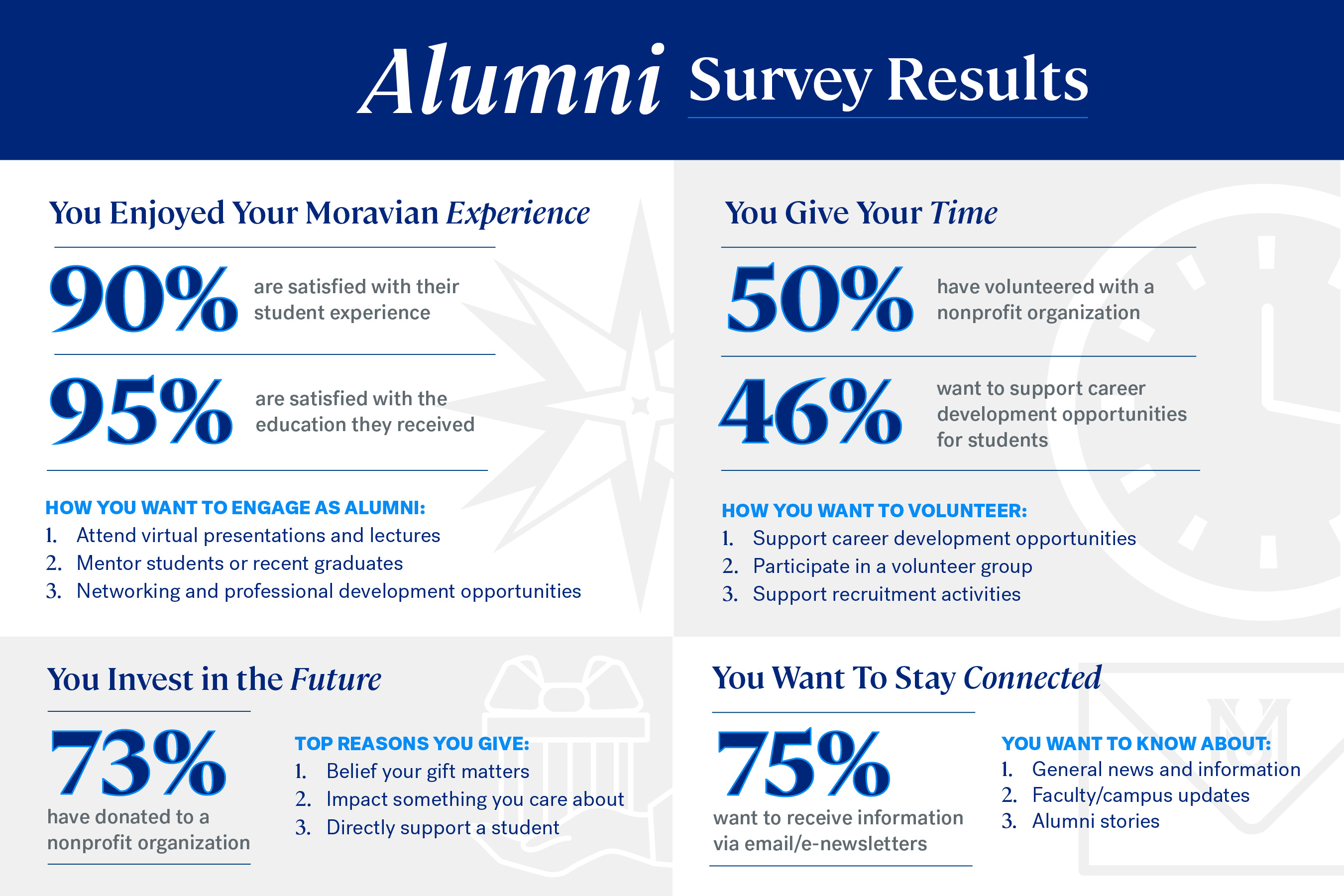 Alumni Survey Results

You Enjoyed Your Moravian Experience

90% are satisfied with their student experience

95% are satisfied with the education they received

HOW YOU WANT TO ENGAGE AS ALUMNI:
1. Attend virtual presentations and lectures
2. Mentor students or recent graduates
3. Networking and professional development opportunities

You Give Your Time

50% have volunteered with a nonprofit organization

46% want to support career development opportunities for students

HOW YOU WANT TO VOLUNTEER:
1. Support career development opportunities
2. Participate in a volunteer group
3. Support recruitment activities

You Invest in the Future

73% have donated to a nonprofit organization

TOP REASONS YOU GIVE:
1. Belief your gift matters
2. Impact something you care about
3. Directly support a student

You Want To Stay Connected

75% want to receive information via email/e-newsletters

YOU WANT TO KNOW ABOUT:
1. General news and information
2. Faculty/campus updates
3. Alumni stories